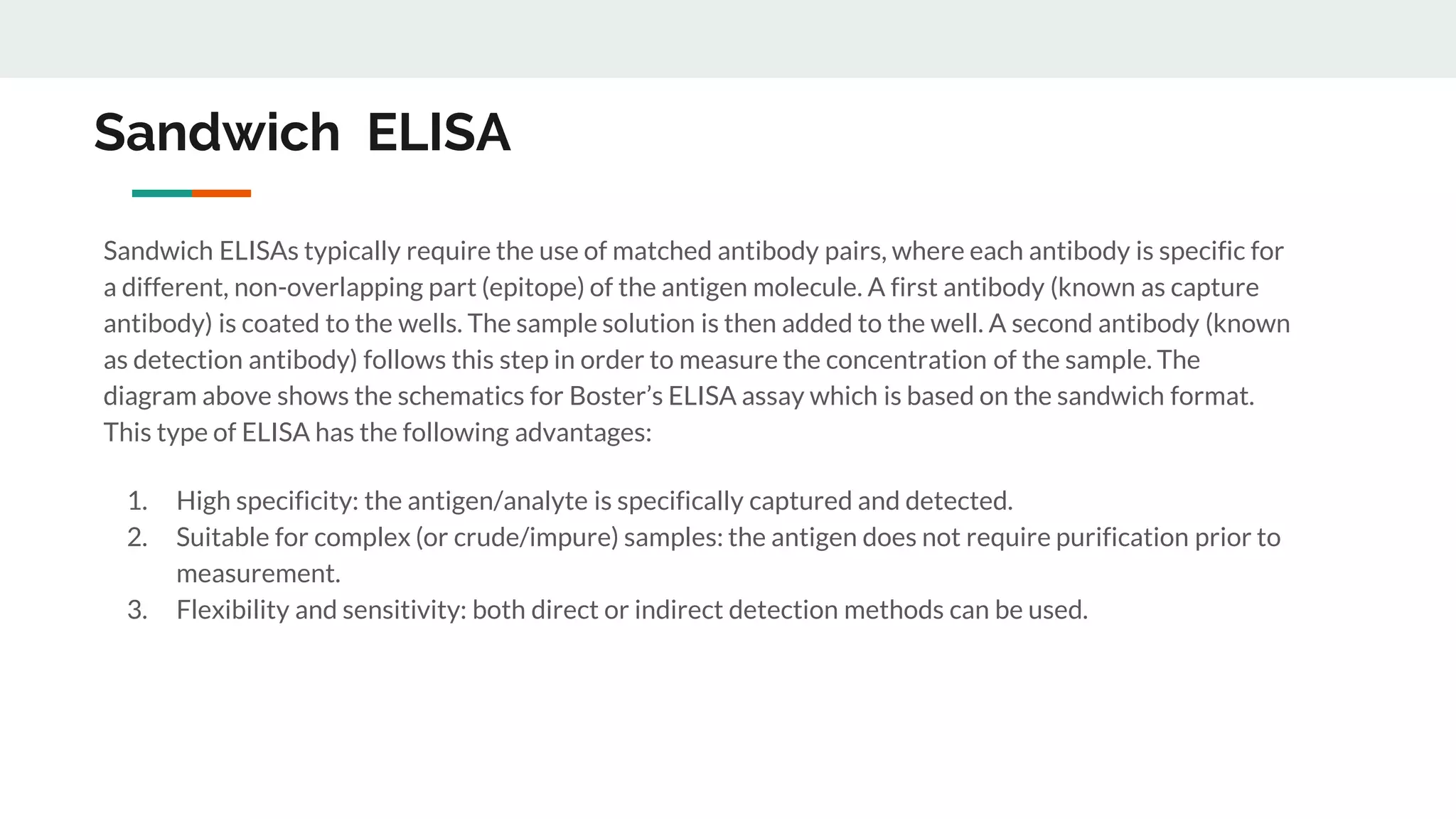 Sandwich ELISA

Sandwich ELISAs typically require the use of matched antibody pairs, where each antibody is specific for a different, non-overlapping part (epitope) of the antigen molecule. A first antibody (known as capture antibody) is coated to the wells. The sample solution is then added to the well. A second antibody (known as detection antibody) follows this step in order to measure the concentration of the sample. The diagram above shows the schematics for Boster's ELISA assay which is based on the sandwich format. This type of ELISA has the following advantages:

1. High specificity: the antigen/analyte is specifically captured and detected.
2. Suitable for complex (or crude/impure) samples: the antigen does not require purification prior to measurement.
3. Flexibility and sensitivity: both direct or indirect detection methods can be used.